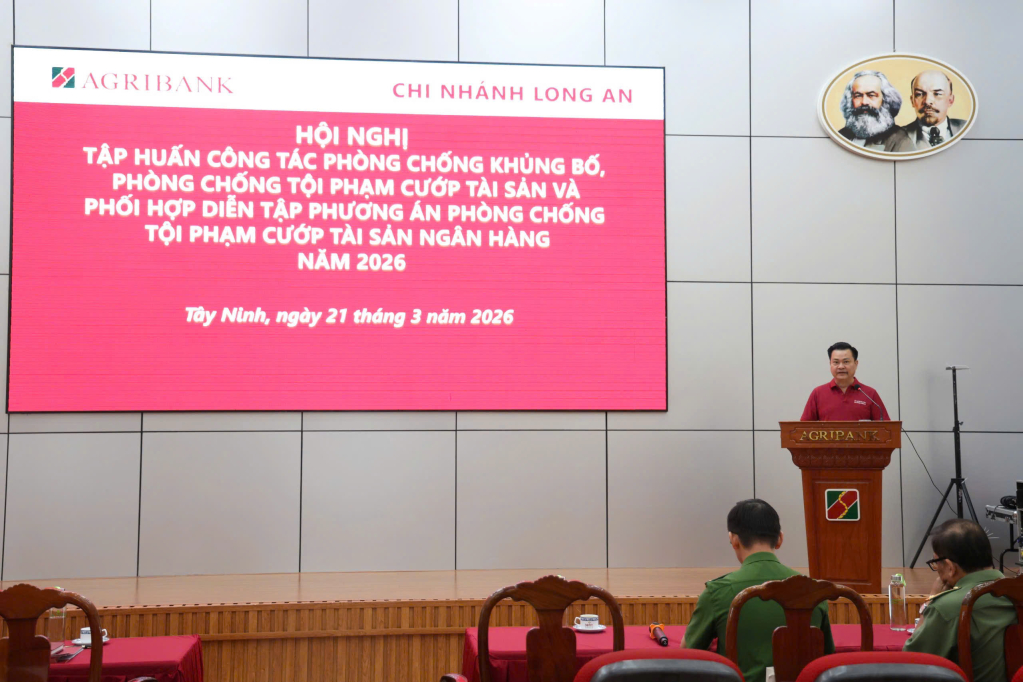 AGRIBANK

CHI NHÁNH LONG AN

HỘI NGHỊ
TẬP HUẤN CÔNG TÁC PHÒNG CHỐNG KHỦNG BỐ, PHÒNG CHỐNG TỘI PHẠM CƯỚP TÀI SẢN VÀ PHỐI HỢP DIỄN TẬP PHƯƠNG ÁN PHÒNG CHỐNG TỘI PHẠM CƯỚP TÀI SẢN NGÂN HÀNG NĂM 2026

Tây Ninh, ngày 21 tháng 3 năm 2026

AGRIBANK